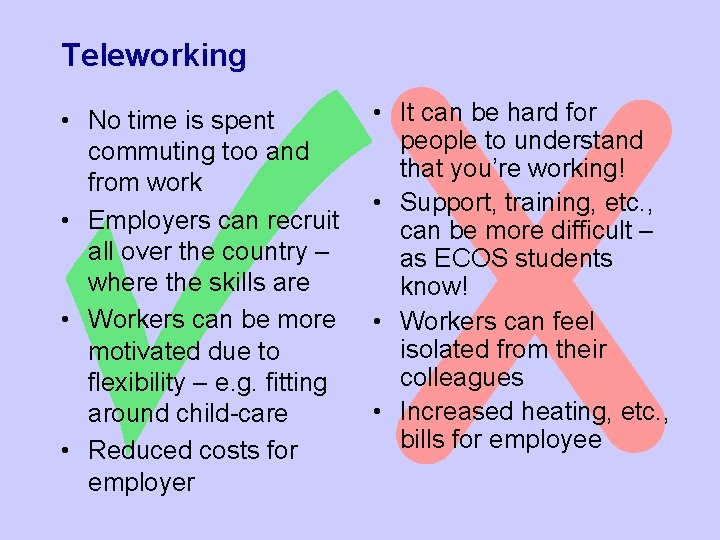 Teleworking

• No time is spent commuting too and from work
• Employers can recruit all over the country – where the skills are
• Workers can be more motivated due to flexibility – e.g. fitting around child-care
• Reduced costs for employer

• It can be hard for people to understand that you're working!
• Support, training, etc., can be more difficult – as ECOS students know!
• Workers can feel isolated from their colleagues
• Increased heating, etc., bills for employee